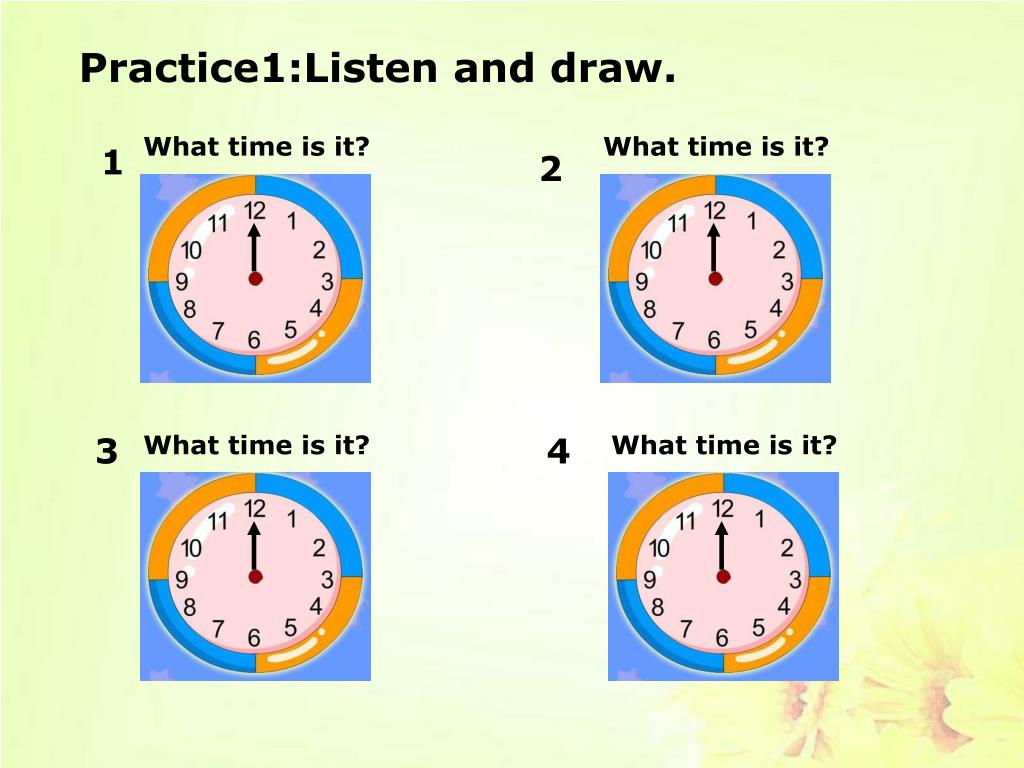 Practice1:Listen and draw.

1 What time is it?

12 1 2 3 4 5 6 7 8 9 10 11

2 What time is it?

12 1 2 3 4 5 6 7 8 9 10 11

3 What time is it?

12 1 2 3 4 5 6 7 8 9 10 11

4 What time is it?

12 1 2 3 4 5 6 7 8 9 10 11